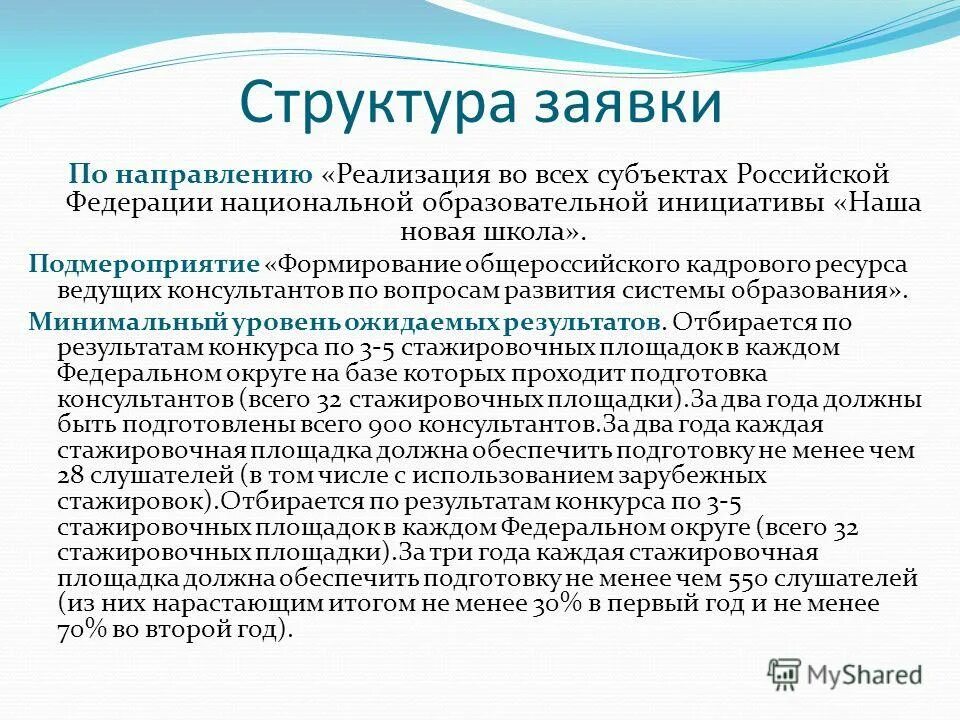 Структура заявки

По направлению «Реализация во всех субъектах Российской Федерации национальной образовательной инициативы «Наша новая школа».

Подмероприятие «Формирование общероссийского кадрового ресурса ведущих консультантов по вопросам развития системы образования».

Минимальный уровень ожидаемых результатов. Отбирается по результатам конкурса по 3-5 стажировочных площадок в каждом Федеральном округе на базе которых проходит подготовка консультантов (всего 32 стажировочных площадки).За два года должны быть подготовлены всего 900 консультантов.За два года каждая стажировочная площадка должна обеспечить подготовку не менее чем 28 слушателей (в том числе с использованием зарубежных стажировок).Отбирается по результатам конкурса по 3-5 стажировочных площадок в каждом Федеральном округе (всего 32 стажировочных площадки).За три года каждая стажировочная площадка должна обеспечить подготовку не менее чем 550 слушателей (из них нарастающим итогом не менее 30% в первый год и не менее 70% во второй год).

MyShared